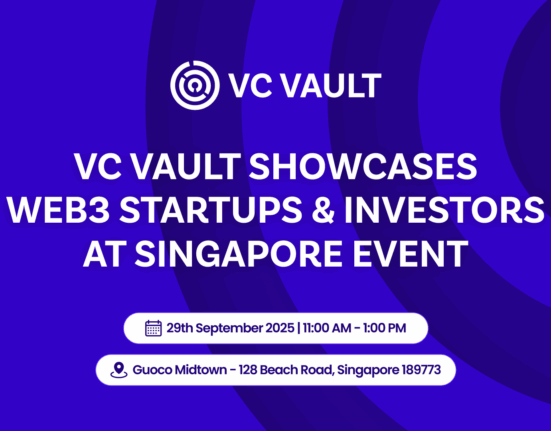 VC VAULT

VC VAULT SHOWCASES WEB3 STARTUPS & INVESTORS AT SINGAPORE EVENT

29th September 2025 | 11:00 AM - 1:00 PM

Guoco Midtown - 128 Beach Road, Singapore 189773